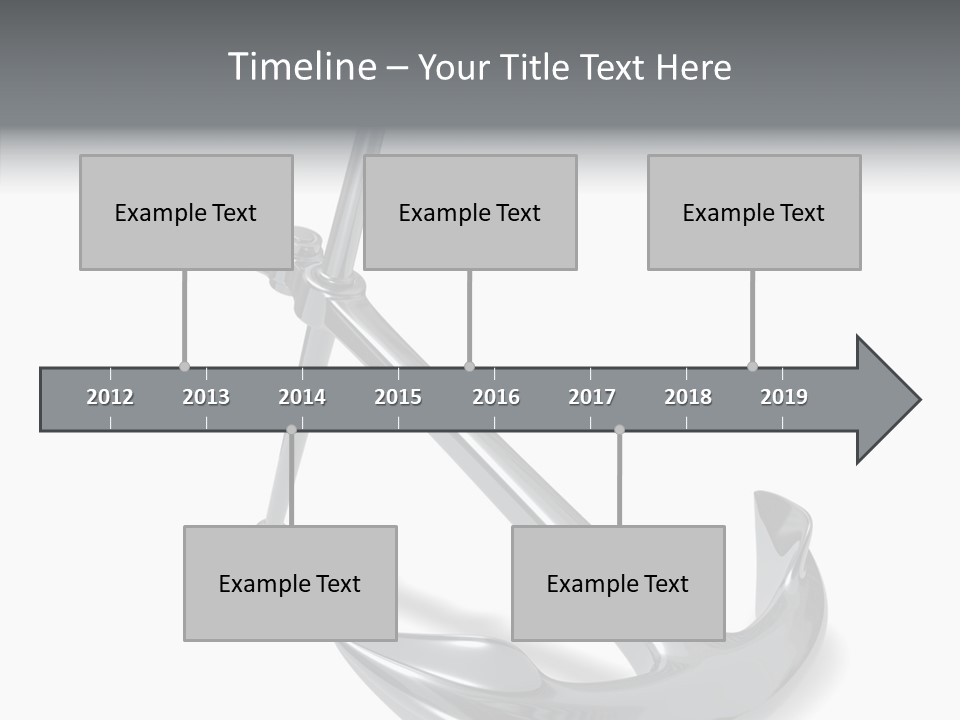 Timeline – Your Title Text Here

Example Text

Example Text

Example Text

2012 2013 2014 2015 2016 2017 2018 2019

Example Text

Example Text